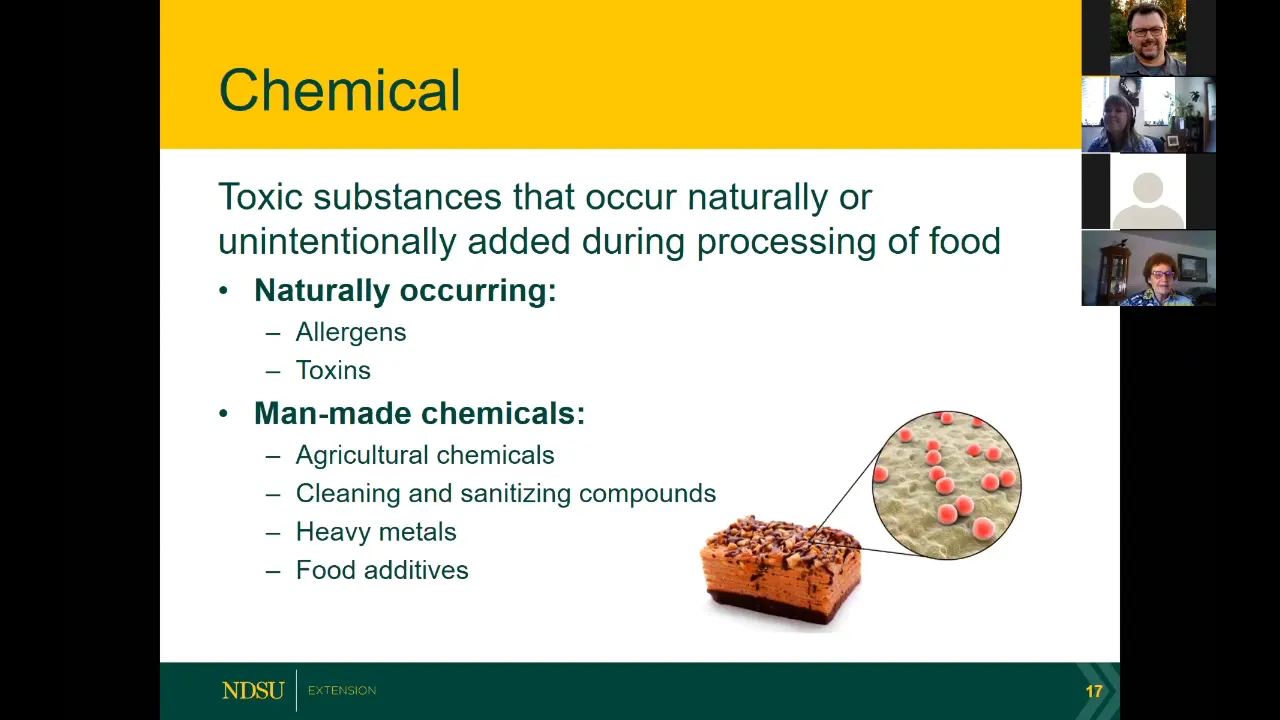 Chemical

Toxic substances that occur naturally or unintentionally added during processing of food

• Naturally occurring:
– Allergens
– Toxins
• Man-made chemicals:
– Agricultural chemicals
– Cleaning and sanitizing compounds
– Heavy metals
– Food additives

NDSU | EXTENSION

17